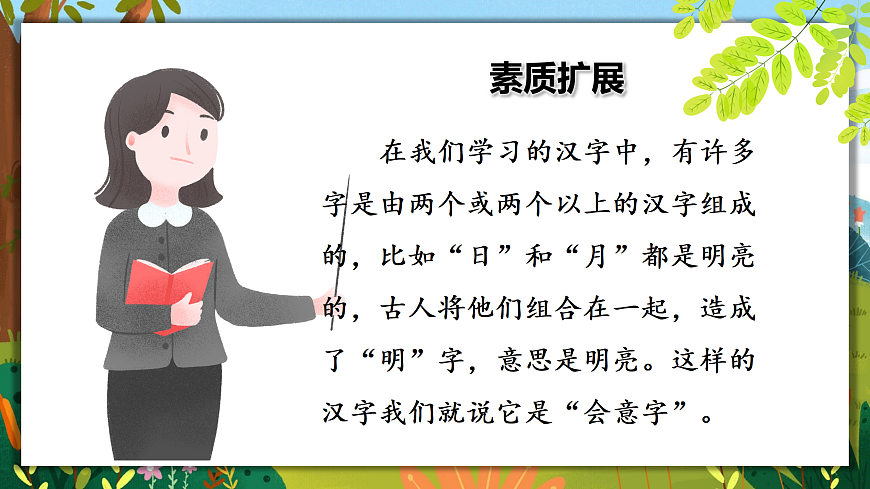 素质扩展

在我们学习的汉字中，有许多字是由两个或两个以上的汉字组成的，比如“日”和“月”都是明亮的，古人将他们组合在一起，造成了“明”字，意思是明亮。这样的汉字我们就说它是“会意字”。